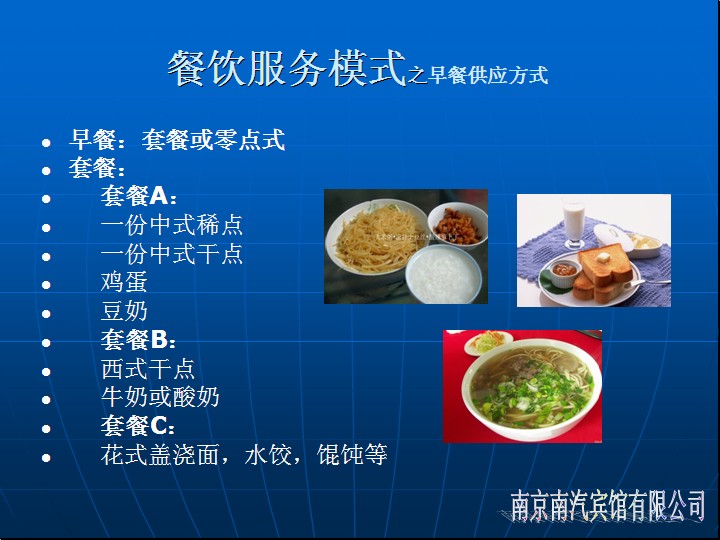 餐饮服务模式之早餐供应方式

- 早餐：套餐或零点式
- 套餐：
- 套餐A：
- 一份中式稀点
- 一份中式干点
- 鸡蛋
- 豆奶
- 套餐B：
- 西式干点
- 牛奶或酸奶
- 套餐C：
- 花式盖浇面，水饺，馄饨等

南京南汽宾馆有限公司